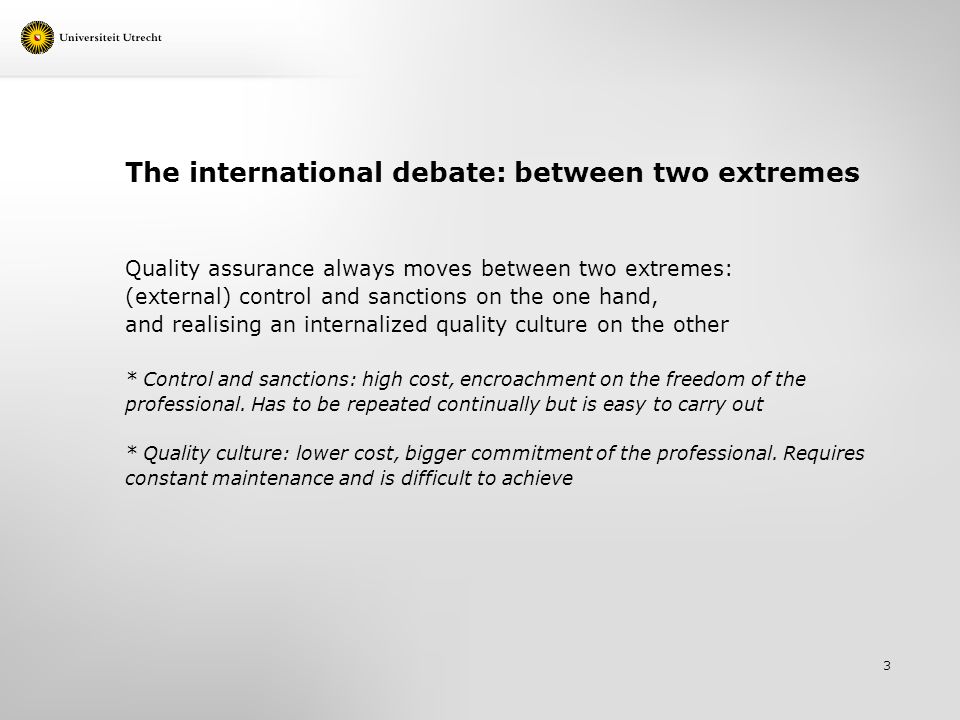 Universiteit Utrecht

The international debate: between two extremes

Quality assurance always moves between two extremes:
(external) control and sanctions on the one hand,
and realising an internalized quality culture on the other

* Control and sanctions: high cost, encroachment on the freedom of the professional. Has to be repeated continually but is easy to carry out

* Quality culture: lower cost, bigger commitment of the professional. Requires constant maintenance and is difficult to achieve

3